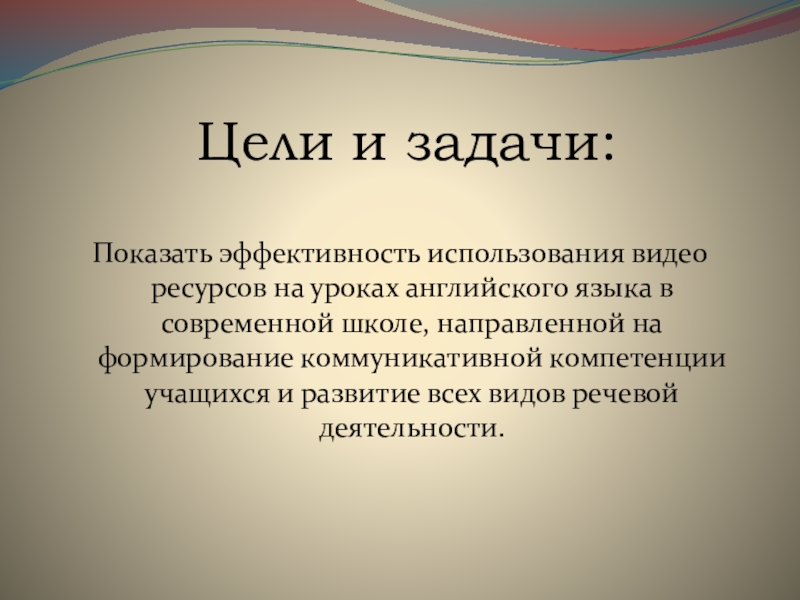 Цели и задачи:

Показать эффективность использования видео ресурсов на уроках английского языка в современной школе, направленной на формирование коммуникативной компетенции учащихся и развитие всех видов речевой деятельности.